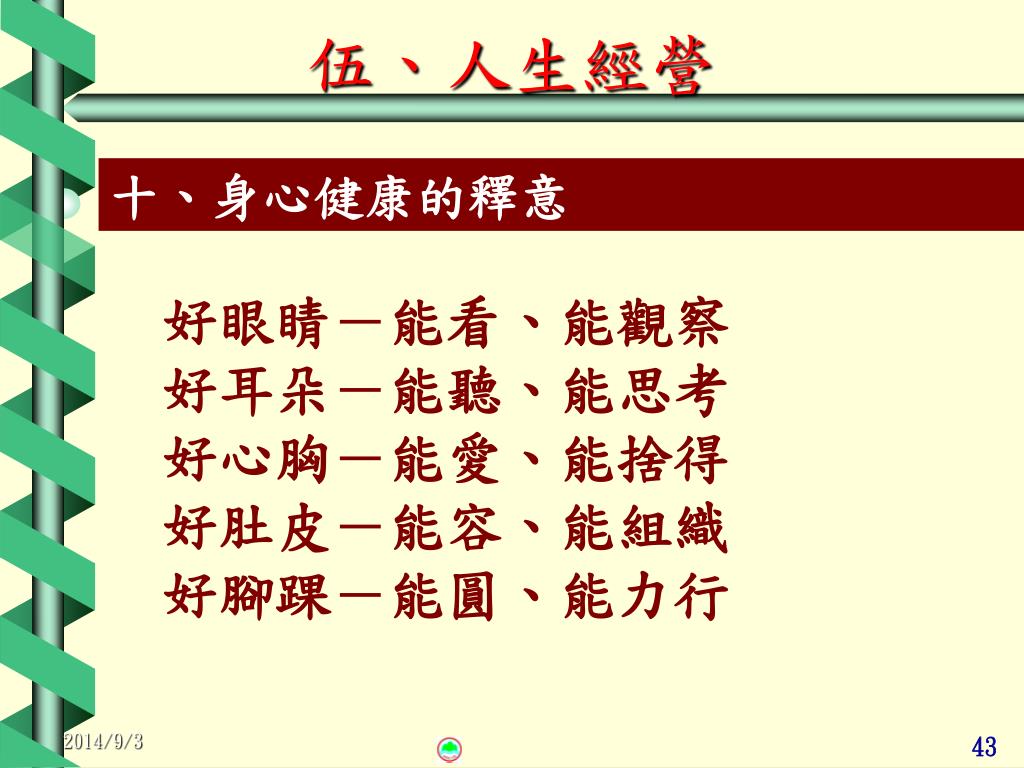 伍、人生經營

十、身心健康的釋意

好眼睛－能看、能觀察
好耳朵－能聽、能思考
好心胸－能愛、能捨得
好肚皮－能容、能組織
好腳踝－能圓、能力行

2014/9/3

43